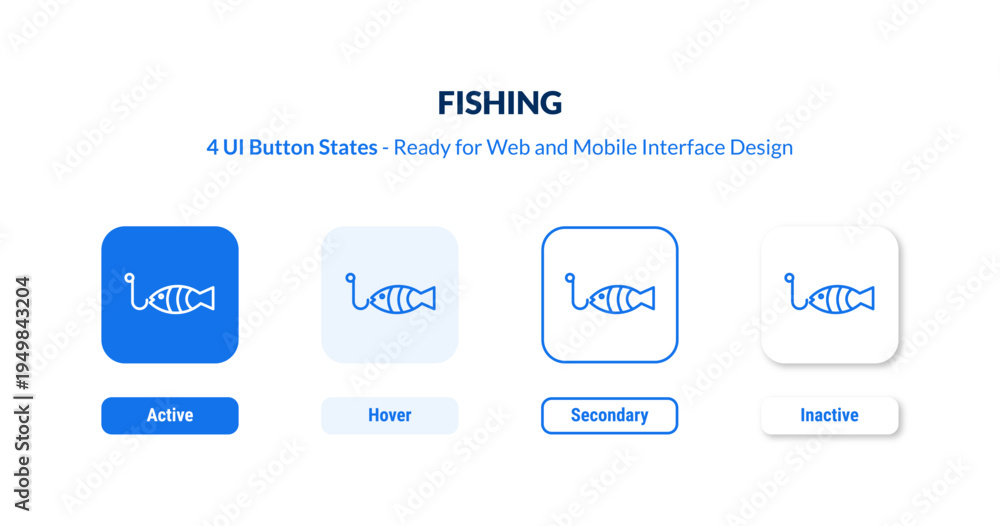 FISHING

4 UI Button States - Ready for Web and Mobile Interface Design

Active

Hover

Secondary

Inactive

Adobe Stock | #1949843204